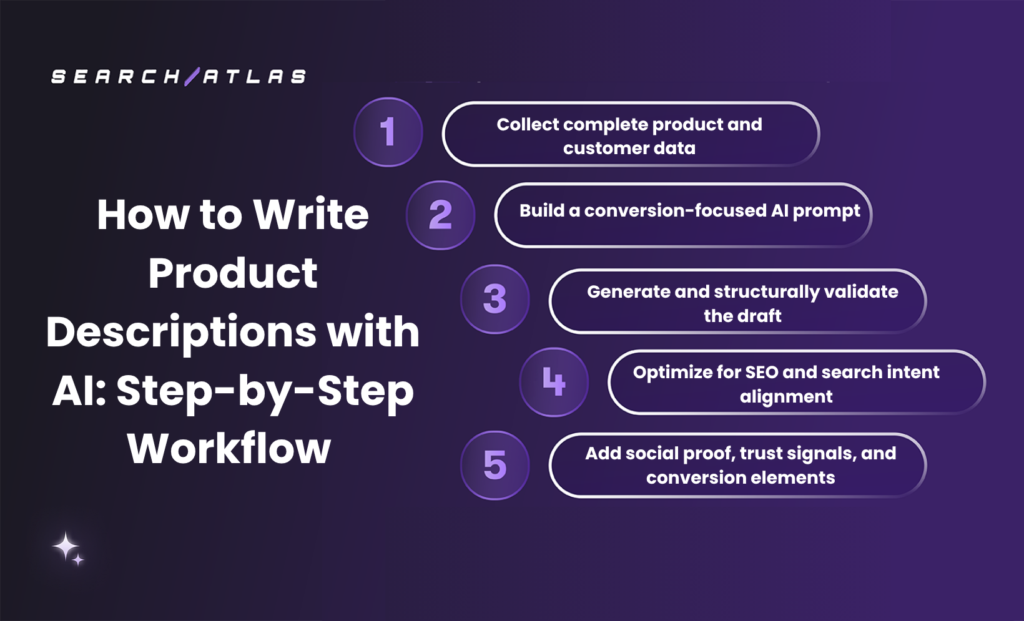 SEARCH/ATLAS

How to Write Product Descriptions with AI: Step-by-Step Workflow

1
Collect complete product and customer data

2
Build a conversion-focused AI prompt

3
Generate and structurally validate the draft

4
Optimize for SEO and search intent alignment

5
Add social proof, trust signals, and conversion elements